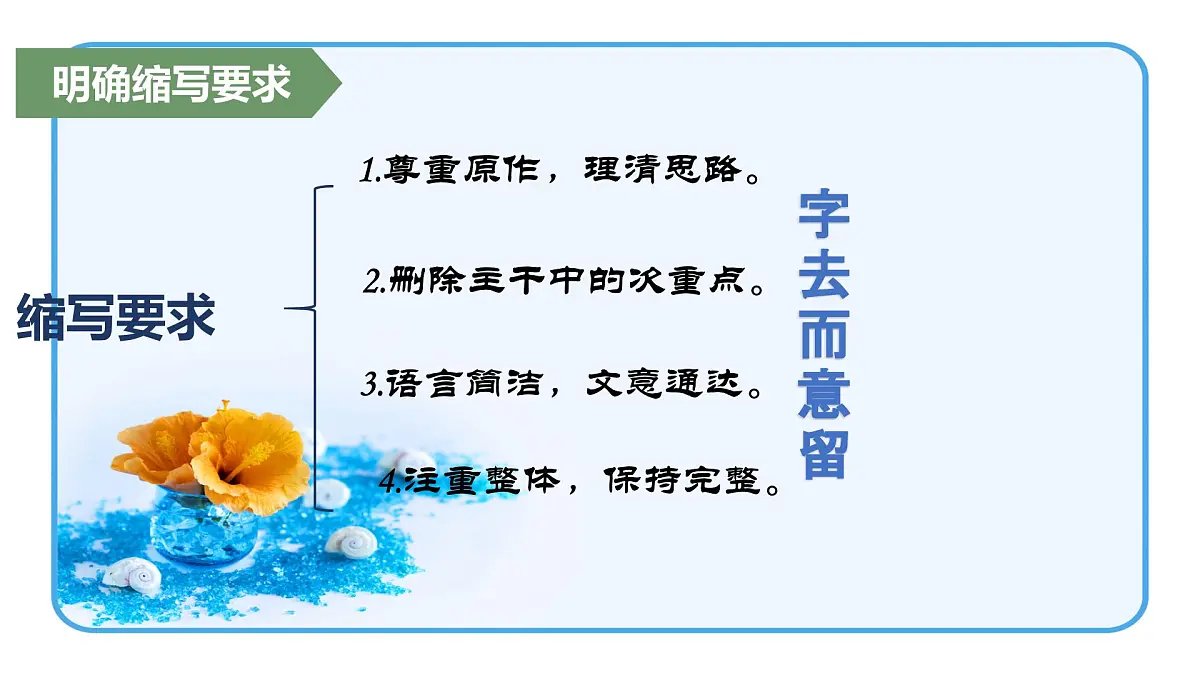 明确缩写要求

缩写要求

1.尊重原作，理清思路。

2.删除主干中的次重点。

3.语言简洁，文意通达。

4.注重整体，保持完整。

字去而意留